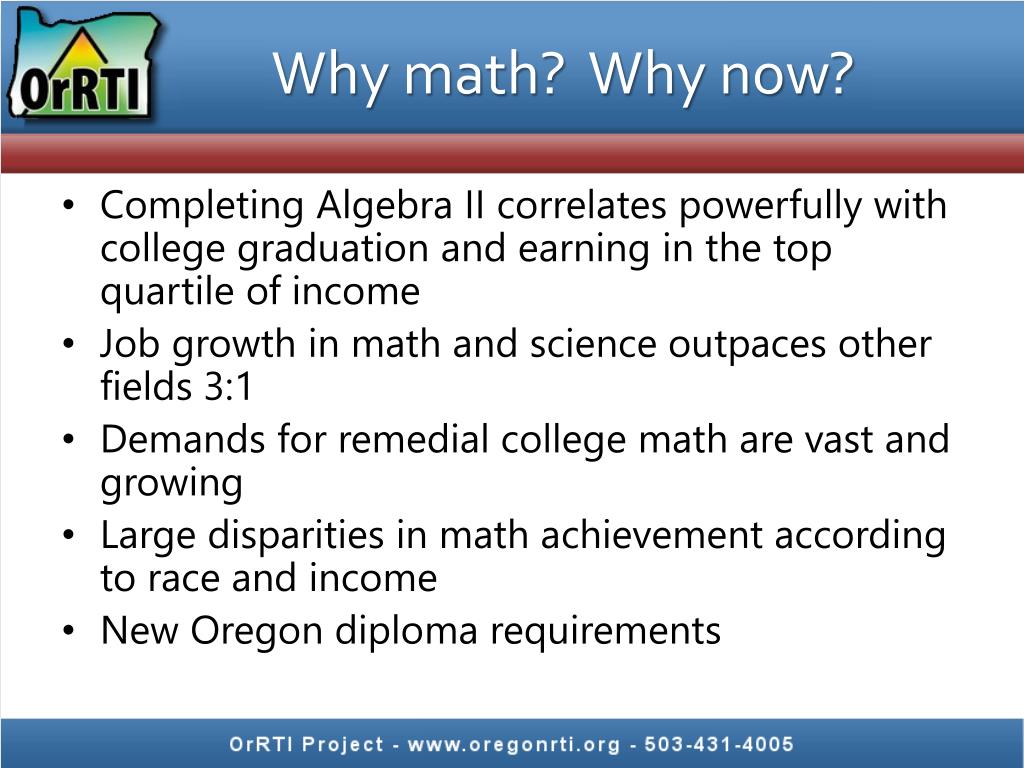 OrRTI

Why math? Why now?

• Completing Algebra II correlates powerfully with college graduation and earning in the top quartile of income
• Job growth in math and science outpaces other fields 3:1
• Demands for remedial college math are vast and growing
• Large disparities in math achievement according to race and income
• New Oregon diploma requirements

OrRTI Project - www.oregonrti.org - 503-431-4005